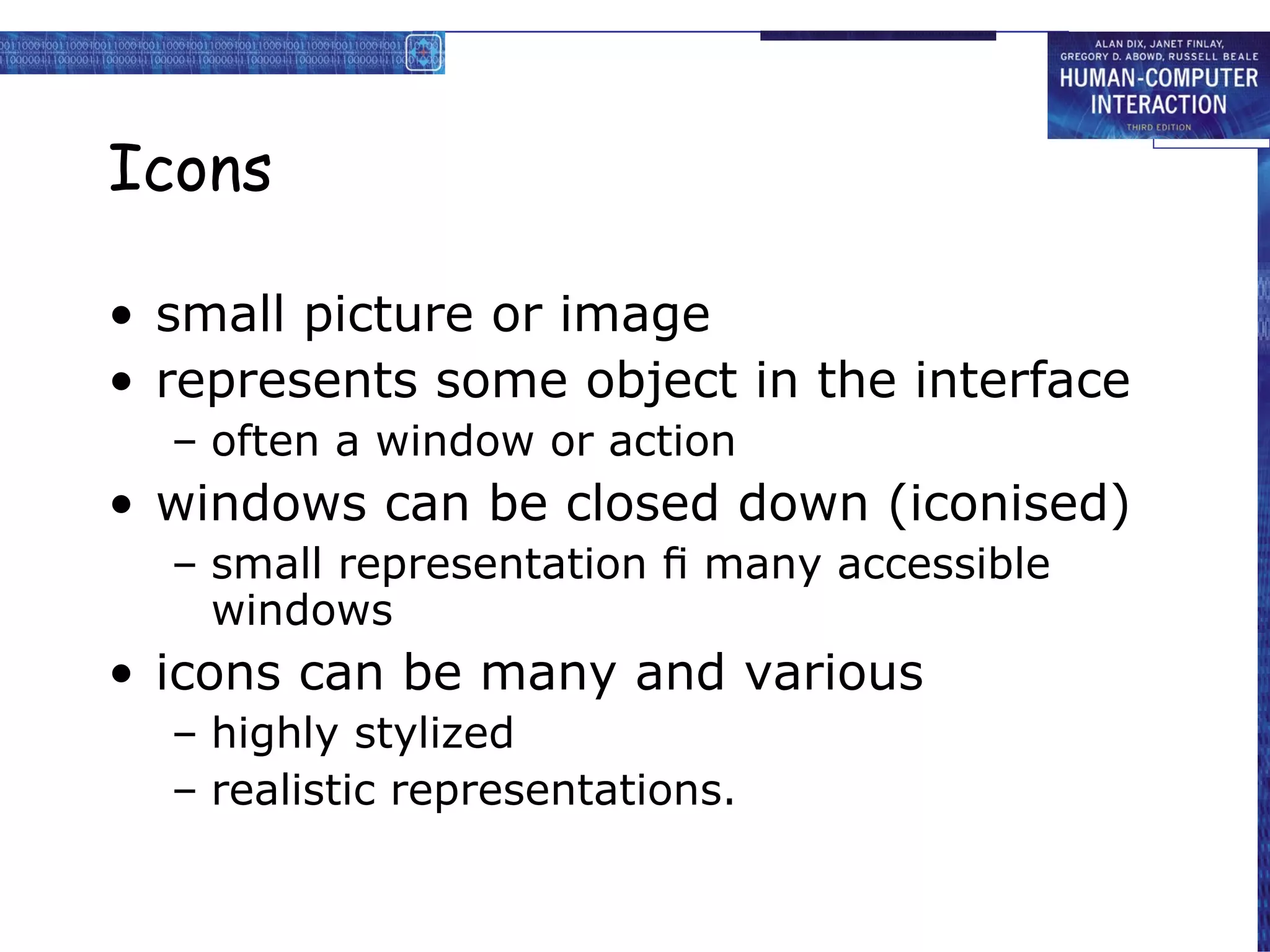 ALAN DIX, JANET FINLAY, GREGORY D. ABOWD, RUSSELL BEALE
HUMAN-COMPUTER INTERACTION
THIRD EDITION

Icons

• small picture or image
• represents some object in the interface
– often a window or action
• windows can be closed down (iconised)
– small representation fi many accessible windows
• icons can be many and various
– highly stylized
– realistic representations.